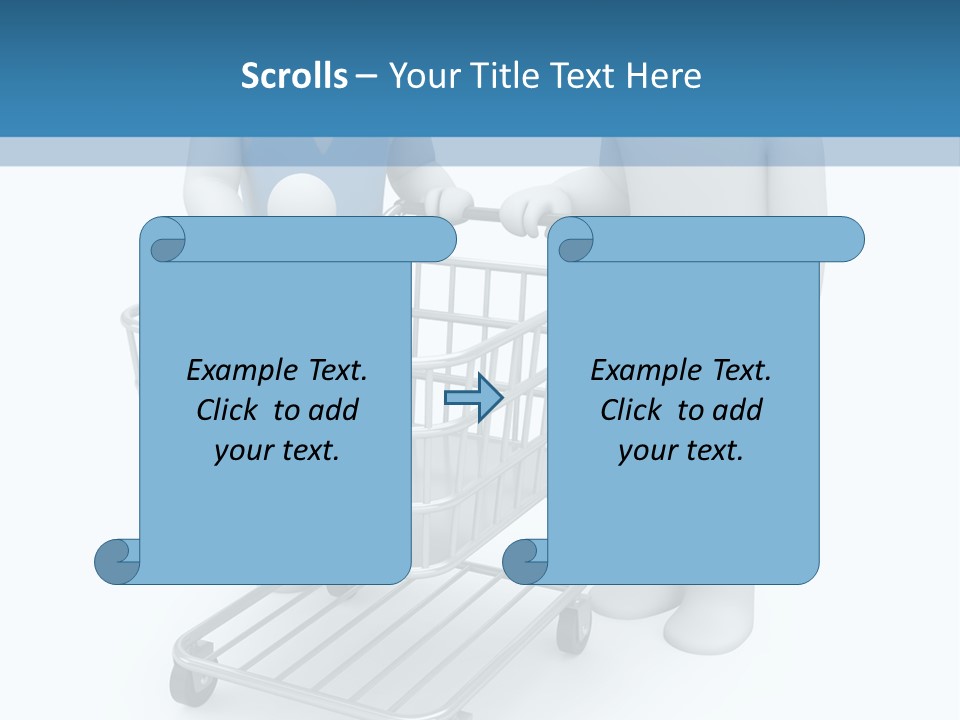 Scrolls – Your Title Text Here

Example Text. Click to add your text.

Example Text. Click to add your text.